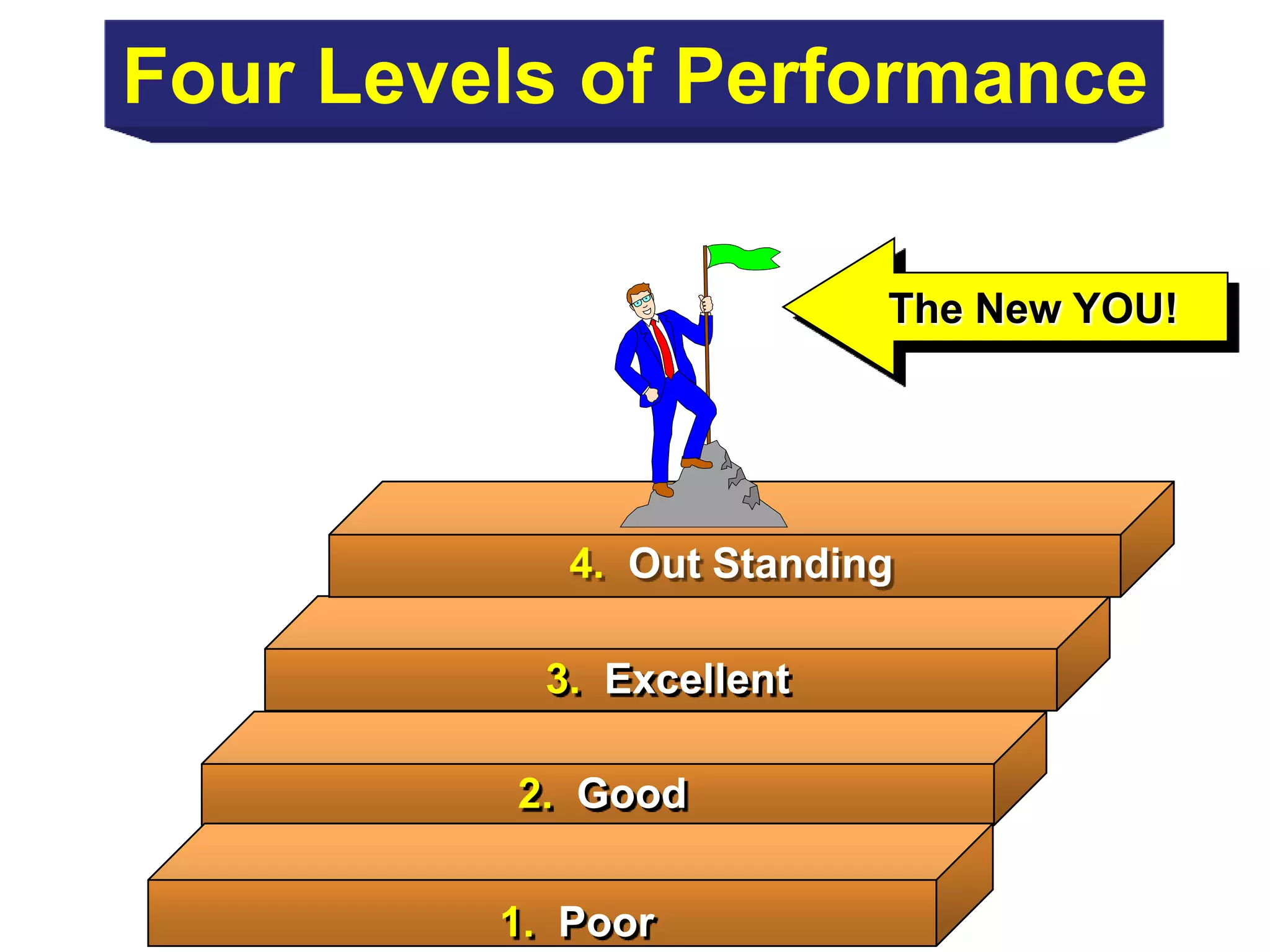 Four Levels of Performance

The New YOU!

4. Out Standing

3. Excellent

2. Good

1. Poor